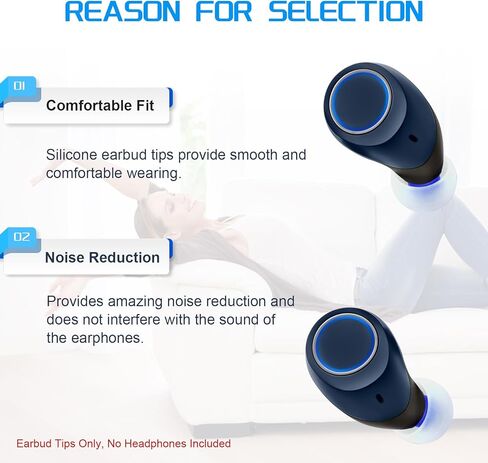 REASON FOR SELECTION

01

Comfortable Fit

Silicone earbud tips provide smooth and comfortable wearing.

02

Noise Reduction

Provides amazing noise reduction and does not interfere with the sound of the earphones.

Earbud Tips Only, No Headphones Included